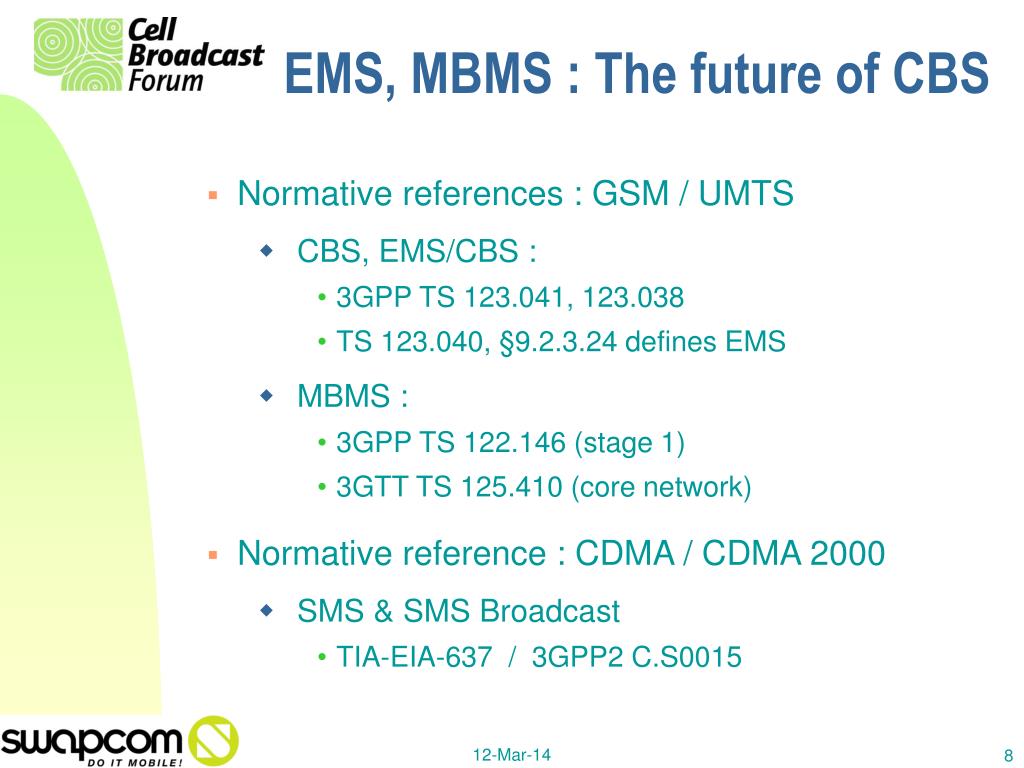 Cell Broadcast Forum

EMS, MBMS : The future of CBS

▪ Normative references : GSM / UMTS

◆ CBS, EMS/CBS :

• 3GPP TS 123.041, 123.038

• TS 123.040, §9.2.3.24 defines EMS

◆ MBMS :

• 3GPP TS 122.146 (stage 1)

• 3GTT TS 125.410 (core network)

▪ Normative reference : CDMA / CDMA 2000

◆ SMS & SMS Broadcast

• TIA-EIA-637 / 3GPP2 C.S0015

swapcom DO IT MOBILE!

12-Mar-14

8